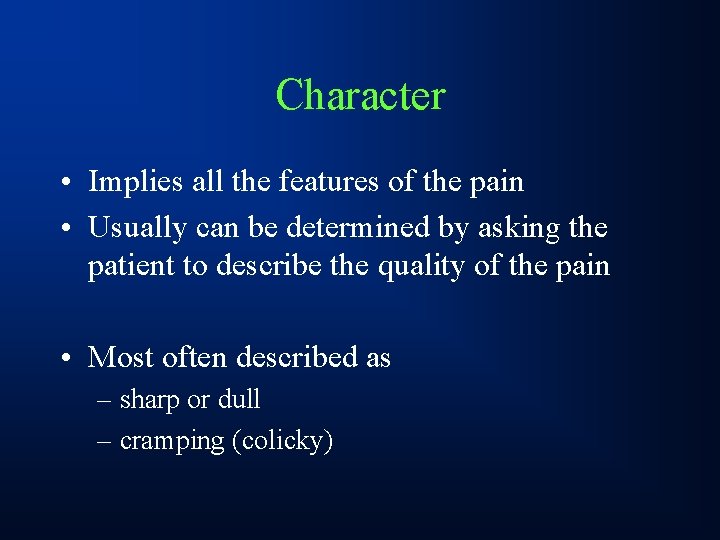 Character

• Implies all the features of the pain
• Usually can be determined by asking the patient to describe the quality of the pain

• Most often described as
– sharp or dull
– cramping (colicky)